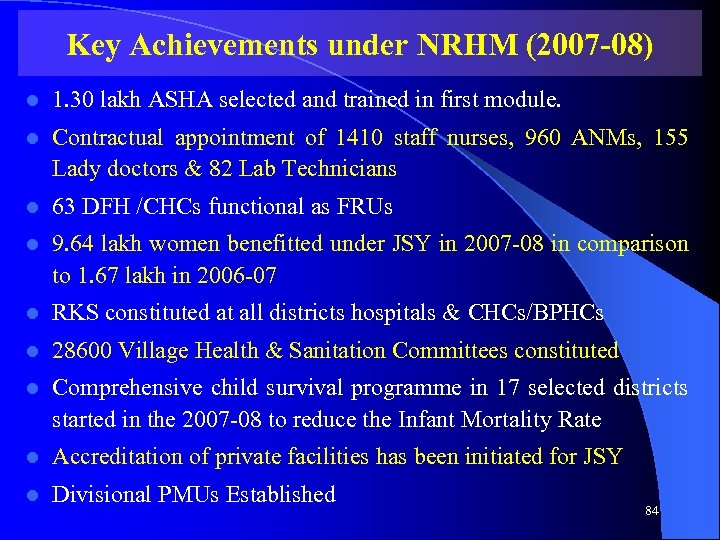 Key Achievements under NRHM (2007-08)

- 1.30 lakh ASHA selected and trained in first module.
- Contractual appointment of 1410 staff nurses, 960 ANMs, 155 Lady doctors & 82 Lab Technicians
- 63 DFH /CHCs functional as FRUs
- 9.64 lakh women benefitted under JSY in 2007-08 in comparison to 1.67 lakh in 2006-07
- RKS constituted at all districts hospitals & CHCs/BPHCs
- 28600 Village Health & Sanitation Committees constituted
- Comprehensive child survival programme in 17 selected districts started in the 2007-08 to reduce the Infant Mortality Rate
- Accreditation of private facilities has been initiated for JSY
- Divisional PMUs Established

84